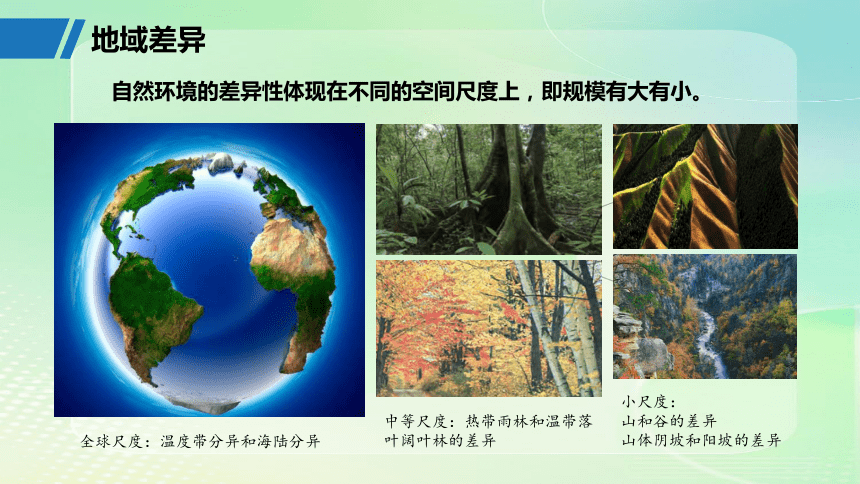 地域差异

自然环境的差异性体现在不同的空间尺度上，即规模有大有小。

全球尺度：温度带分异和海陆分异

中等尺度：热带雨林和温带落叶阔叶林的差异

小尺度：
山和谷的差异
山体阴坡和阳坡的差异